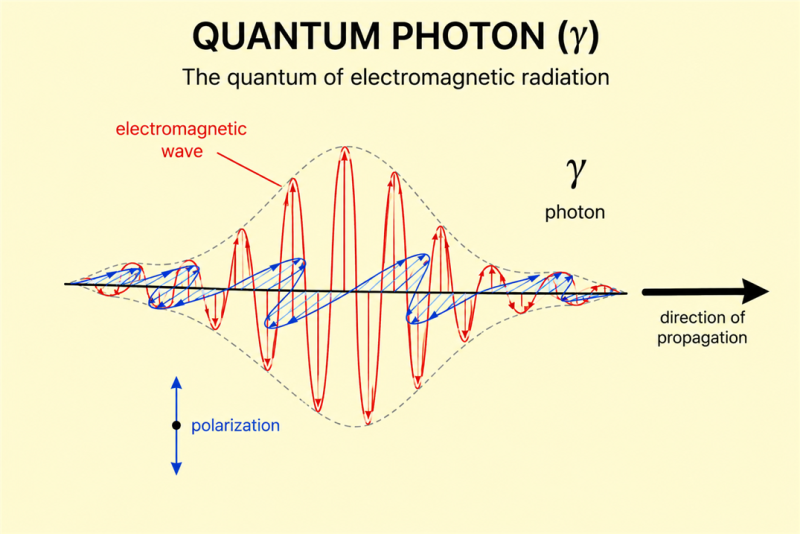 QUANTUM PHOTON ($\gamma$)

The quantum of electromagnetic radiation

electromagnetic wave

$\gamma$

photon

direction of propagation

polarization